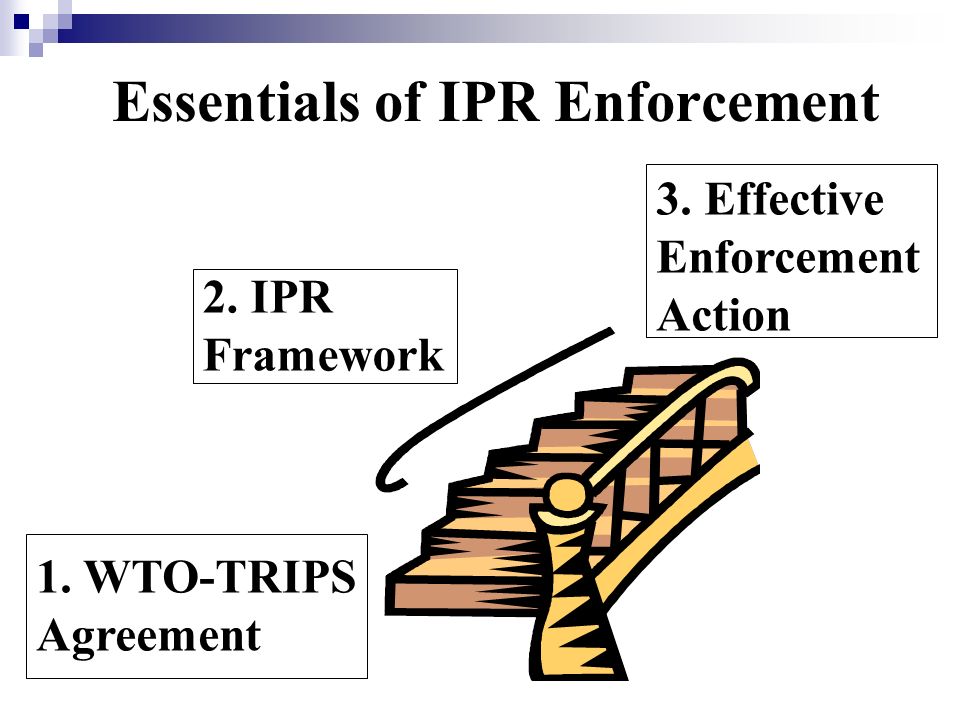 Essentials of IPR Enforcement

3. Effective Enforcement Action

2. IPR Framework

1. WTO-TRIPS Agreement